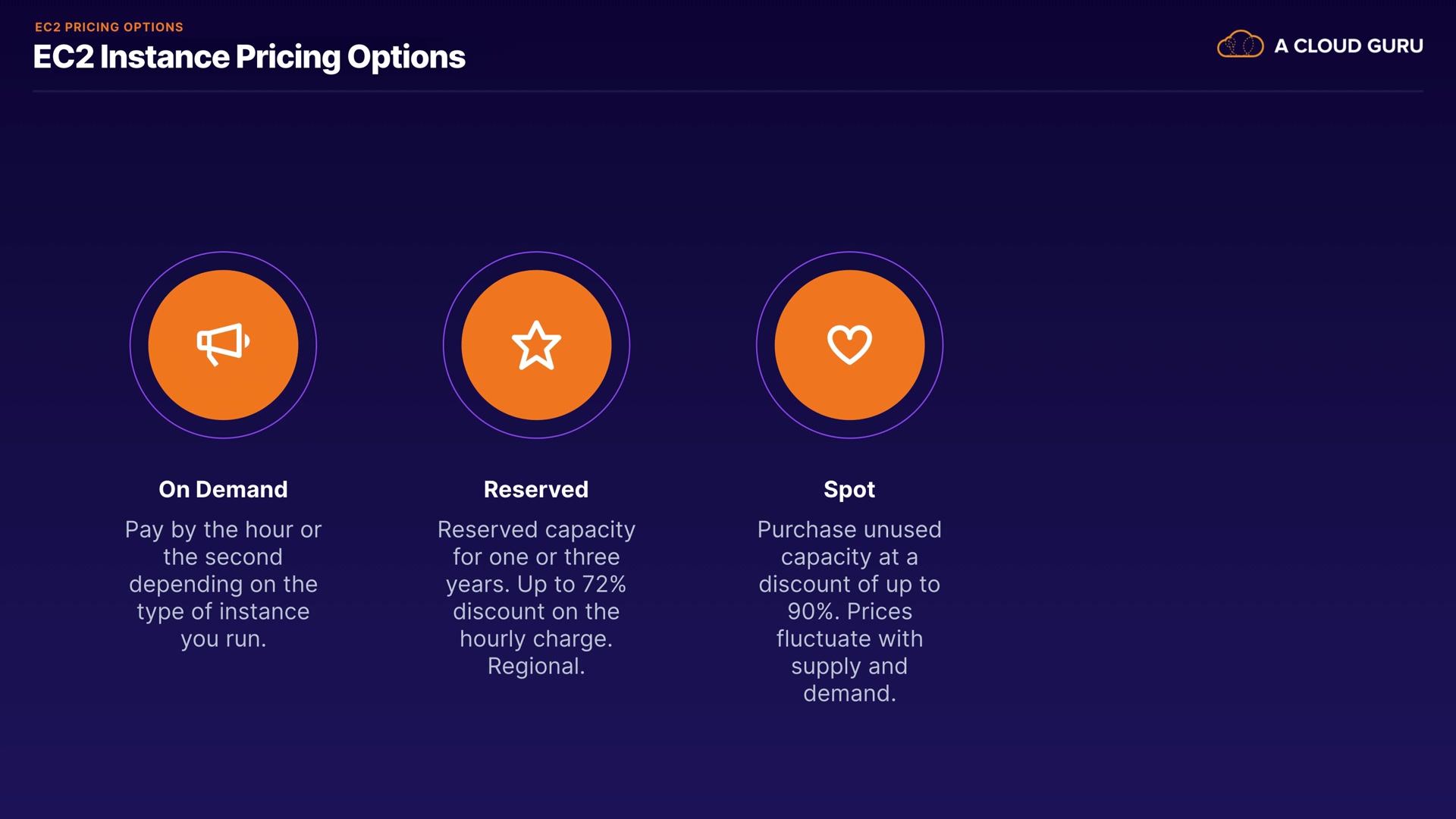 EC2 PRICING OPTIONS

EC2 Instance Pricing Options

A CLOUD GURU

On Demand

Pay by the hour or the second depending on the type of instance you run.

Reserved

Reserved capacity for one or three years. Up to 72% discount on the hourly charge. Regional.

Spot

Purchase unused capacity at a discount of up to 90%. Prices fluctuate with supply and demand.